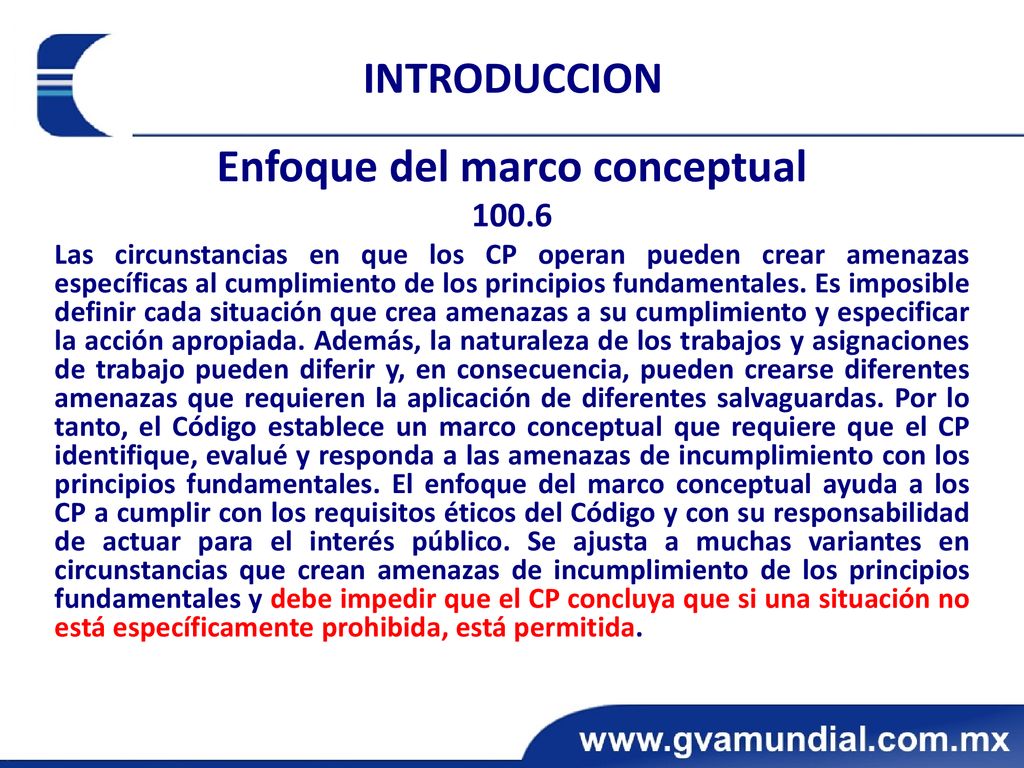 INTRODUCCION

Enfoque del marco conceptual

100.6

Las circunstancias en que los CP operan pueden crear amenazas específicas al cumplimiento de los principios fundamentales. Es imposible definir cada situación que crea amenazas a su cumplimiento y especificar la acción apropiada. Además, la naturaleza de los trabajos y asignaciones de trabajo pueden diferir y, en consecuencia, pueden crearse diferentes amenazas que requieren la aplicación de diferentes salvaguardas. Por lo tanto, el Código establece un marco conceptual que requiere que el CP identifique, evalué y responda a las amenazas de incumplimiento con los principios fundamentales. El enfoque del marco conceptual ayuda a los CP a cumplir con los requisitos éticos del Código y con su responsabilidad de actuar para el interés público. Se ajusta a muchas variantes en circunstancias que crean amenazas de incumplimiento de los principios fundamentales y debe impedir que el CP concluya que si una situación no está específicamente prohibida, está permitida.

www.gvamundial.com.mx